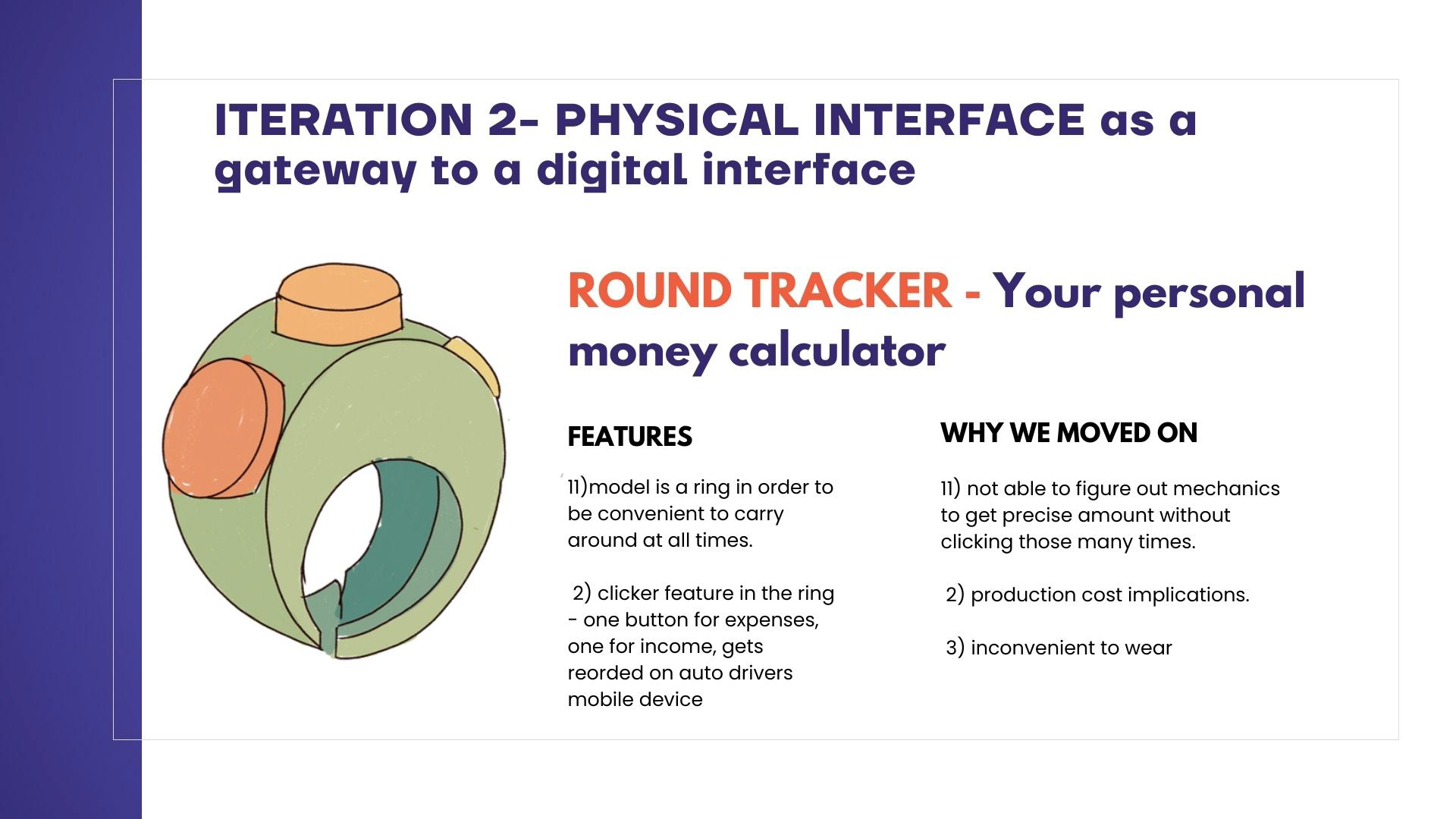 ITERATION 2- PHYSICAL INTERFACE as a gateway to a digital interface

ROUND TRACKER - Your personal money calculator

FEATURES

11)model is a ring in order to be convenient to carry around at all times.

2) clicker feature in the ring - one button for expenses, one for income, gets reorded on auto drivers mobile device

WHY WE MOVED ON

11) not able to figure out mechanics to get precise amount without clicking those many times.

2) production cost implications.

3) inconvenient to wear